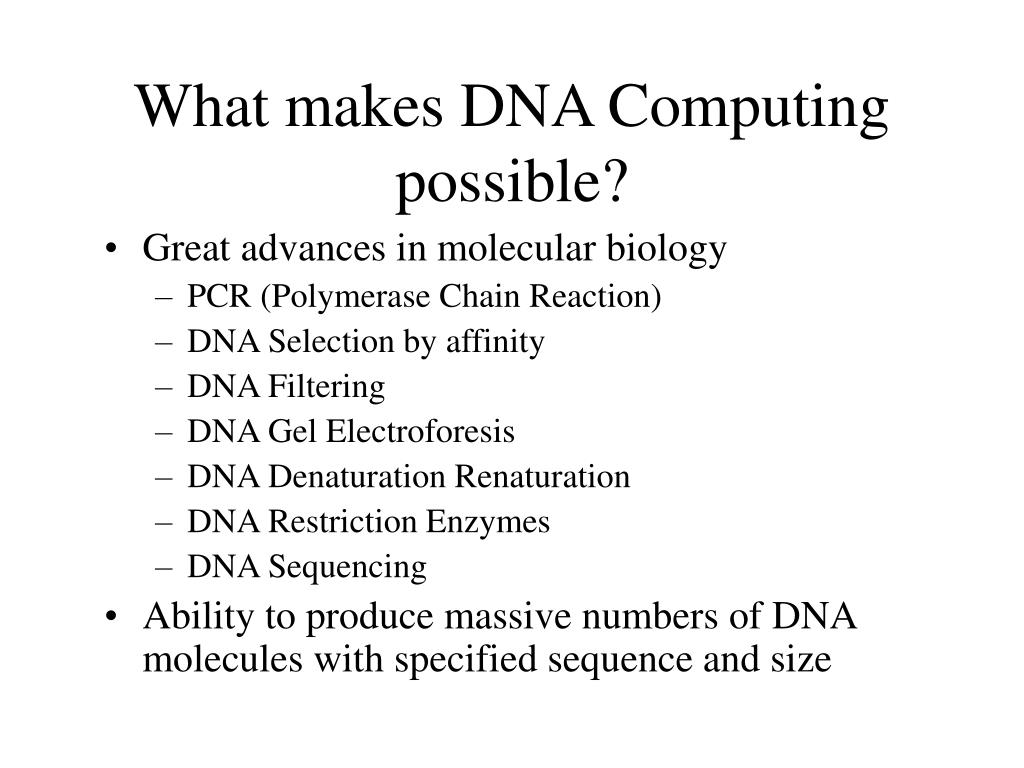 What makes DNA Computing possible?

• Great advances in molecular biology
– PCR (Polymerase Chain Reaction)
– DNA Selection by affinity
– DNA Filtering
– DNA Gel Electroforesis
– DNA Denaturation Renaturation
– DNA Restriction Enzymes
– DNA Sequencing
• Ability to produce massive numbers of DNA molecules with specified sequence and size